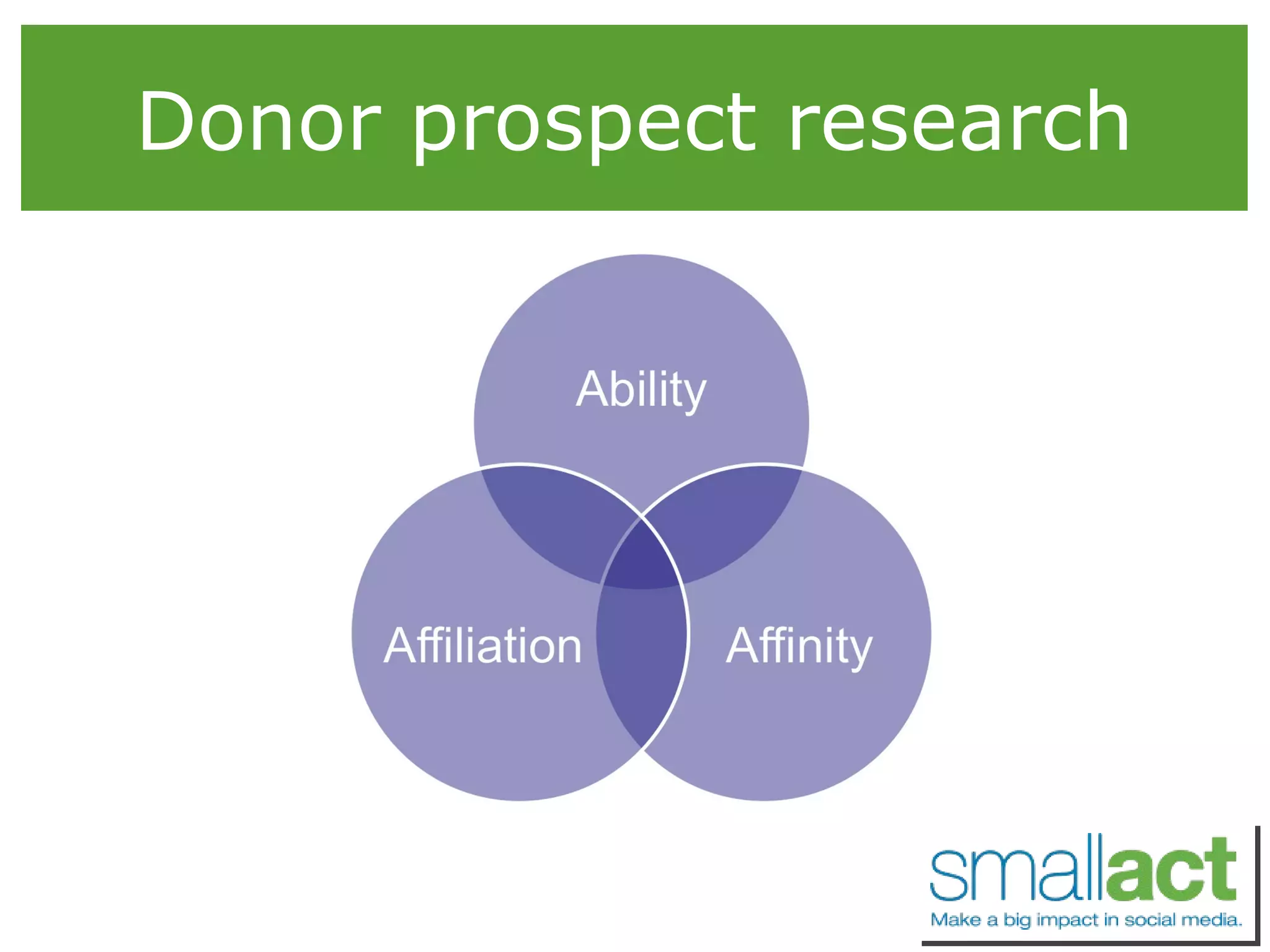 Donor prospect research

Ability

Affiliation

Affinity

smallact
Make a big impact in social media.